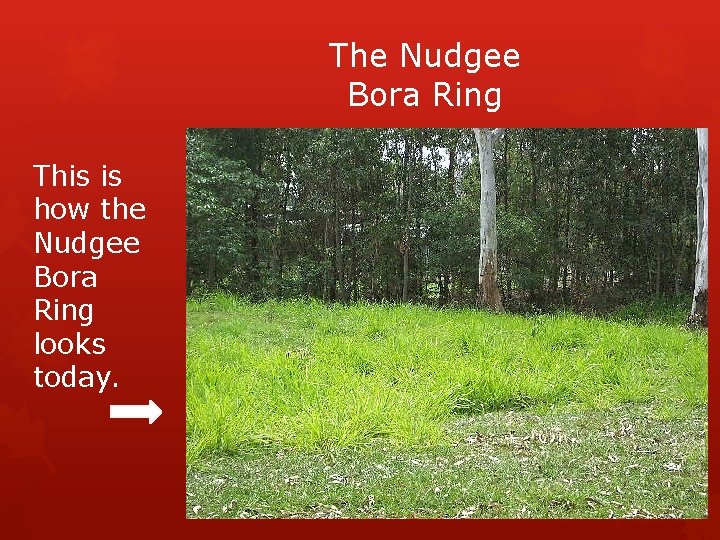 The Nudgee Bora Ring

This is how the Nudgee Bora Ring looks today.